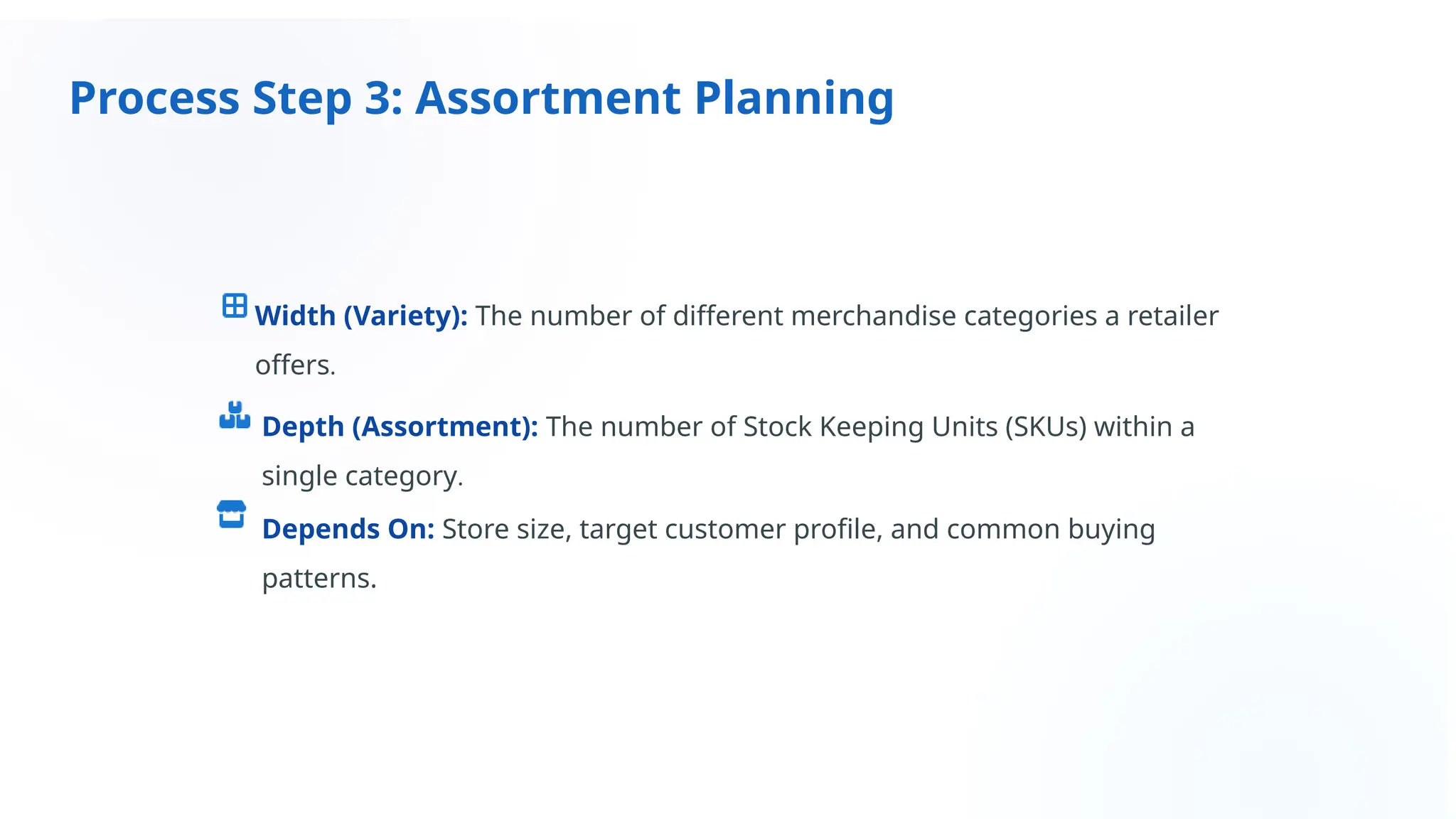 Process Step 3: Assortment Planning

Width (Variety): The number of different merchandise categories a retailer offers.

Depth (Assortment): The number of Stock Keeping Units (SKUs) within a single category.

Depends On: Store size, target customer profile, and common buying patterns.